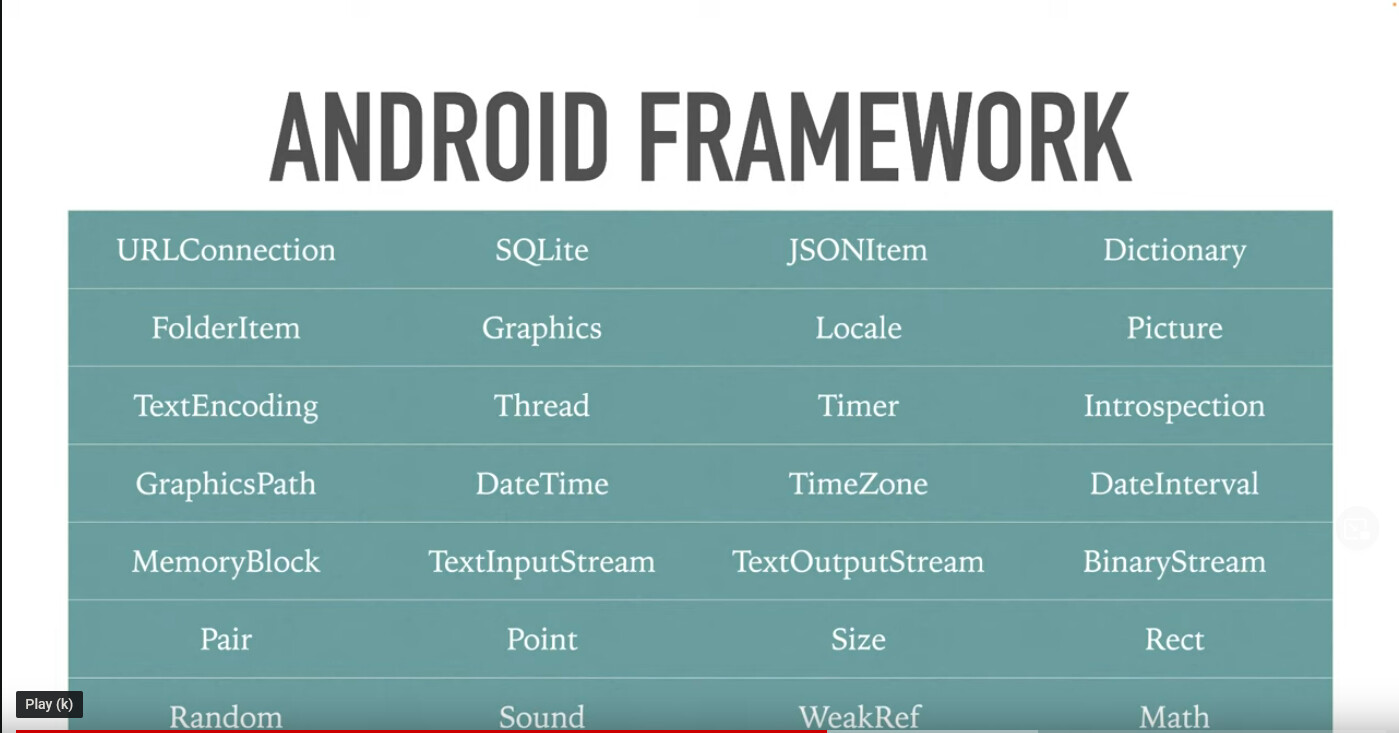 ANDROID FRAMEWORK

| URLConnection | SQLite | JSONItem | Dictionary |
|---|---|---|---|
| FolderItem | Graphics | Locale | Picture |
| TextEncoding | Thread | Timer | Introspection |
| GraphicsPath | DateTime | TimeZone | DateInterval |
| MemoryBlock | TextInputStream | TextOutputStream | BinaryStream |
| Pair | Point | Size | Rect |
| Random | Sound | WeakRef | Math |

Play (k)